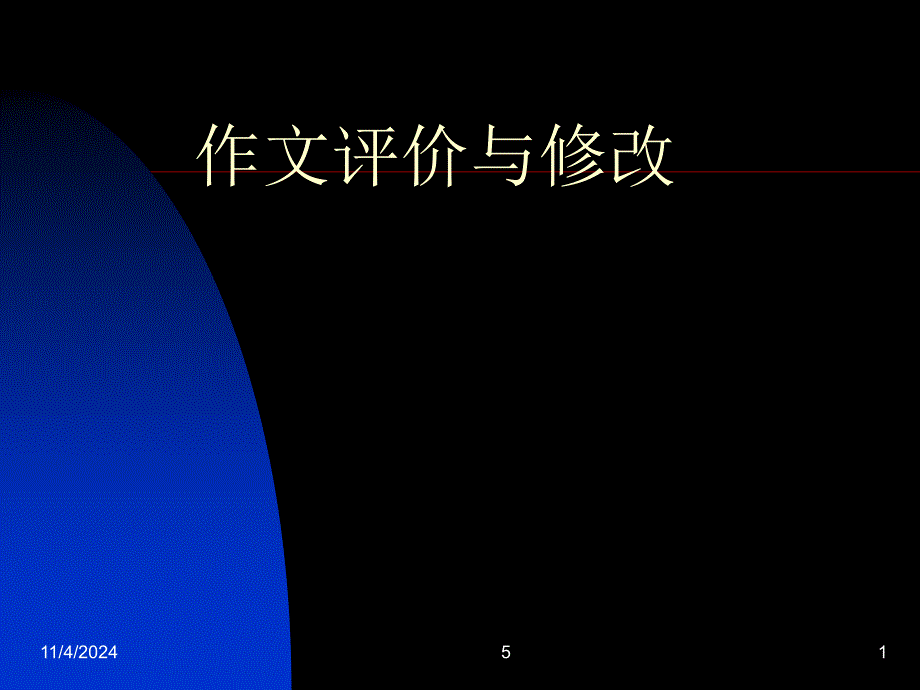 作文评价与修改

11/4/2024

5

1